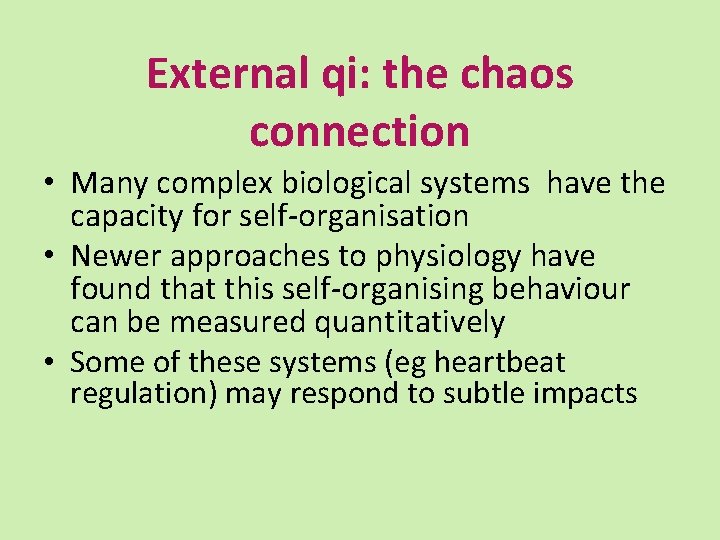 External qi: the chaos connection

• Many complex biological systems have the capacity for self-organisation
• Newer approaches to physiology have found that this self-organising behaviour can be measured quantitatively
• Some of these systems (eg heartbeat regulation) may respond to subtle impacts